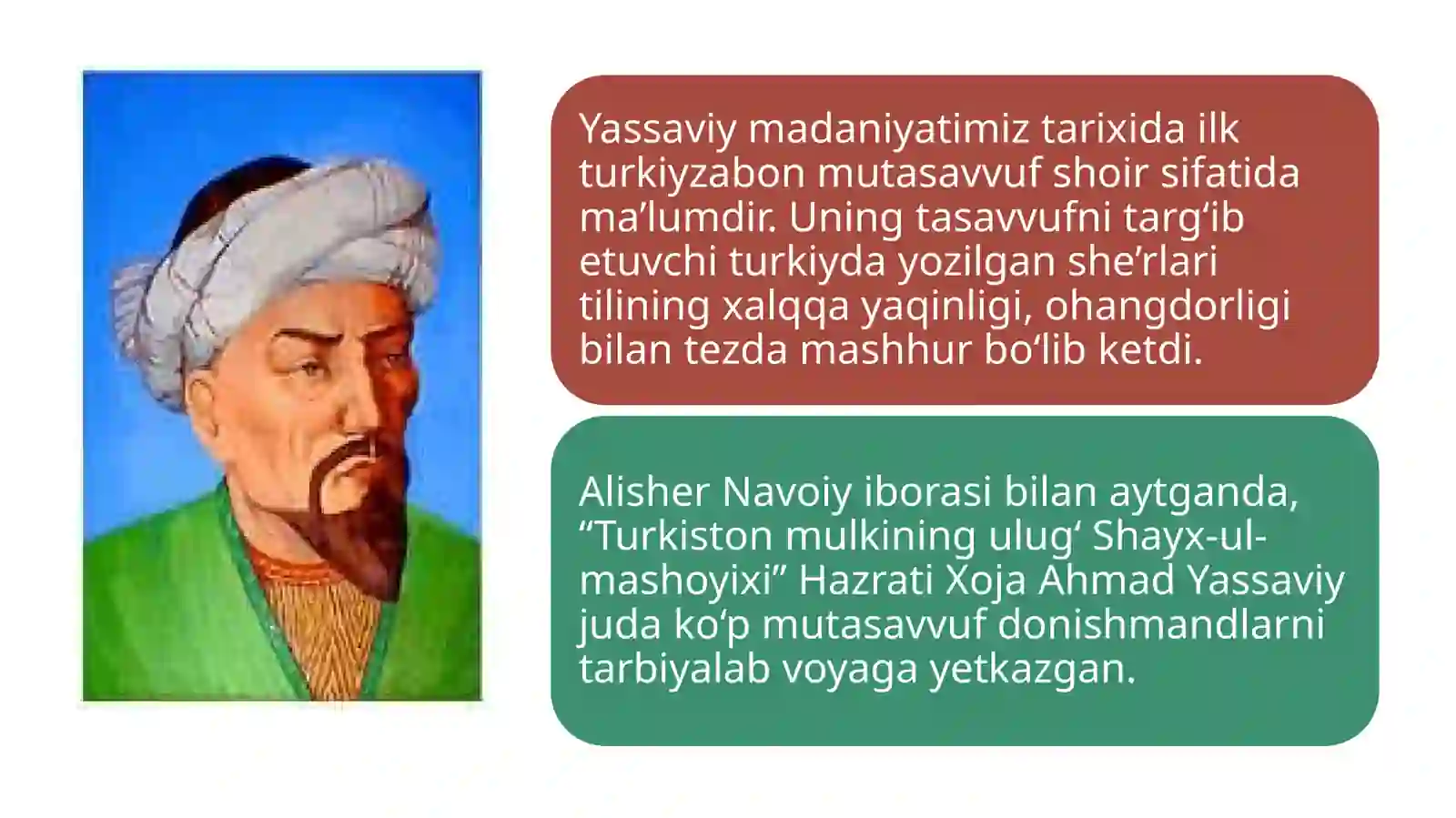 Yassaviy madaniyatimiz tarixida ilk turkiyzabon mutasavvuf shoir sifatida ma’lumdir. Uning tasavvufni targ‘ib etuvchi turkiyda yozilgan she’rlari tilining xalqqa yaqinligi, ohangdorligi bilan tezda mashhur bo‘lib ketdi.

Alisher Navoiy iborasi bilan aytganda, “Turkiston mulkining ulug‘ Shayx-ul-mashoyixi” Hazrati Xoja Ahmad Yassaviy juda ko‘p mutasavvuf donishmandlarni tarbiyalab voyaga yetkazgan.